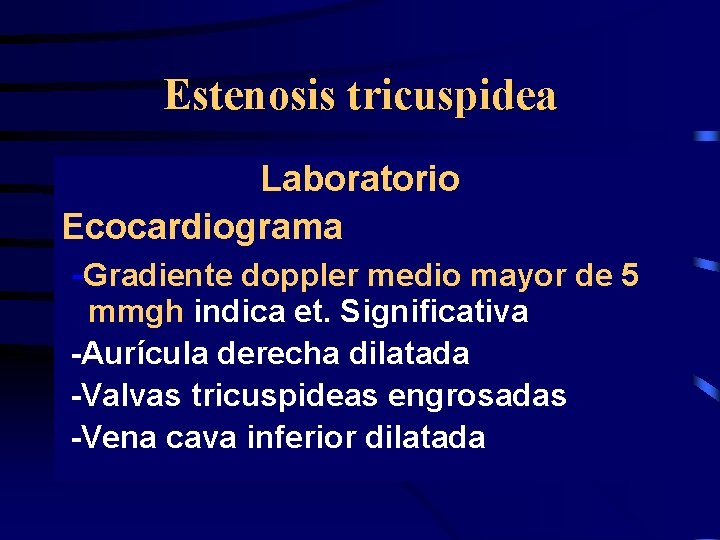 Estenosis tricuspidea

Laboratorio

Ecocardiograma

-Gradiente doppler medio mayor de 5 mmgh indica et. Significativa

-Aurícula derecha dilatada

-Valvas tricuspideas engrosadas

-Vena cava inferior dilatada